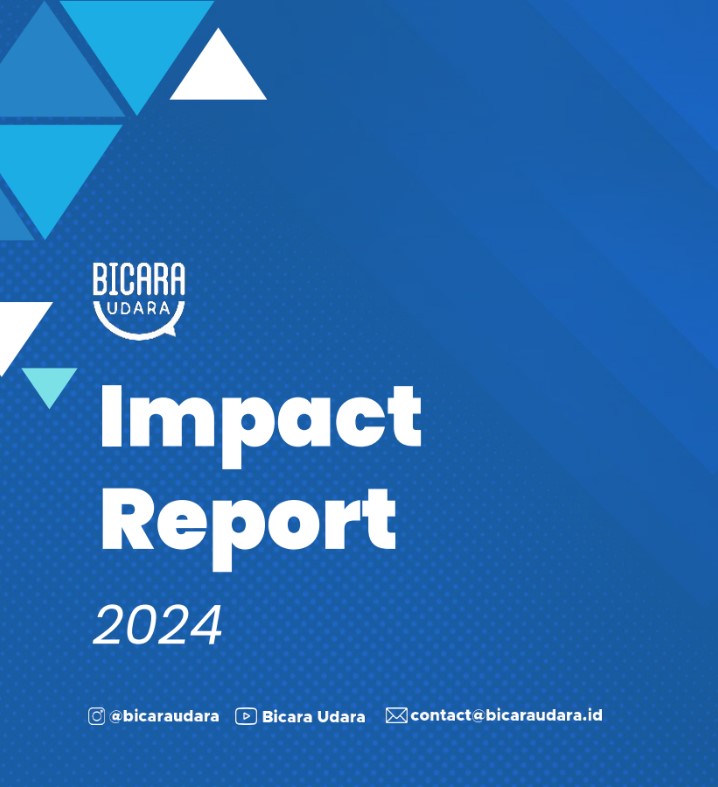 BICARA
UDARA

Impact Report

2024

@bicaraudara Bicara Udara contact@bicaraudara.id